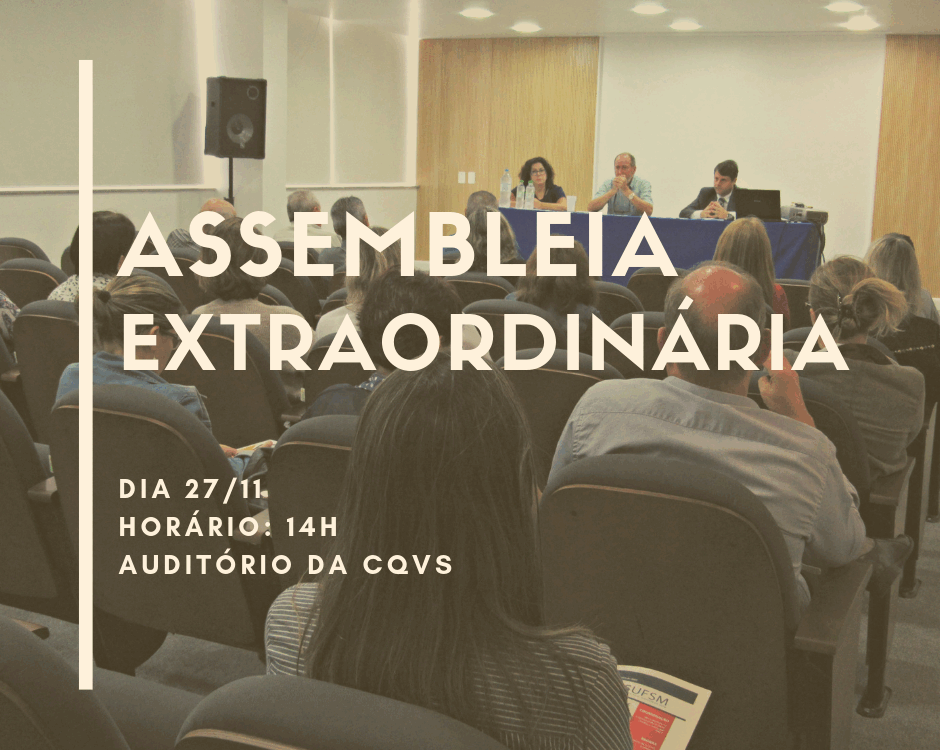 ASSEMBLEIA EXTRAORDINÁRIA

DIA 27/11
HORÁRIO: 14H
AUDITÓRIO DA CQVS

UFSM